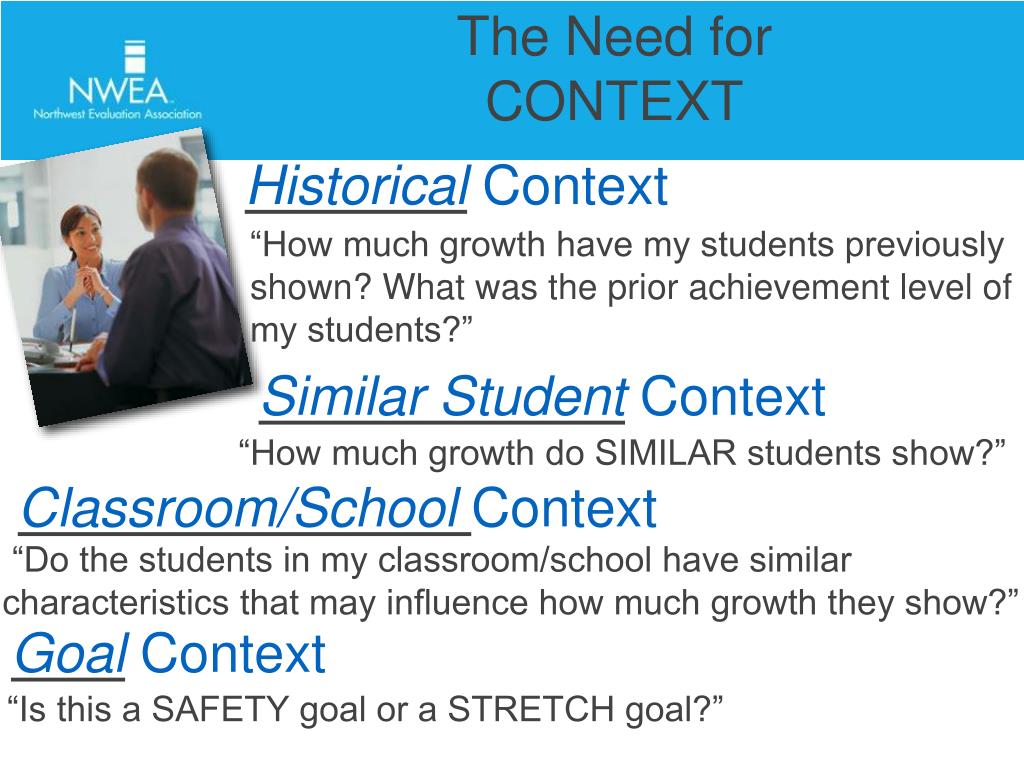 NWEA
Northwest Evaluation Association

The Need for CONTEXT

Historical Context
“How much growth have my students previously shown? What was the prior achievement level of my students?”

Similar Student Context
“How much growth do SIMILAR students show?”

Classroom/School Context
“Do the students in my classroom/school have similar characteristics that may influence how much growth they show?”

Goal Context
“Is this a SAFETY goal or a STRETCH goal?”